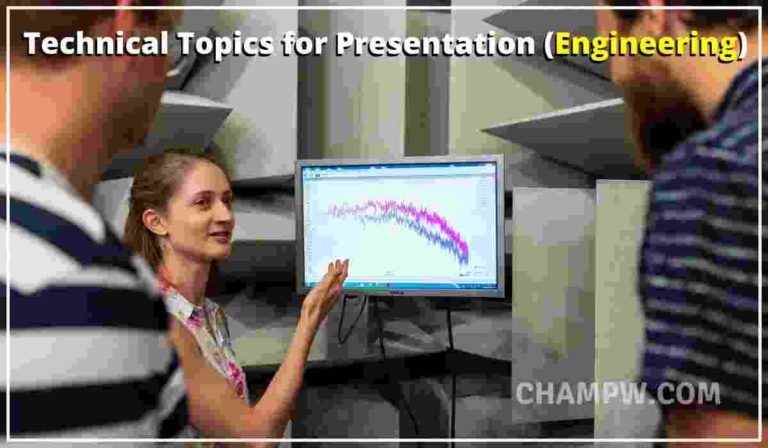 Technical Topics for Presentation (Engineering)

CHAMPW.COM